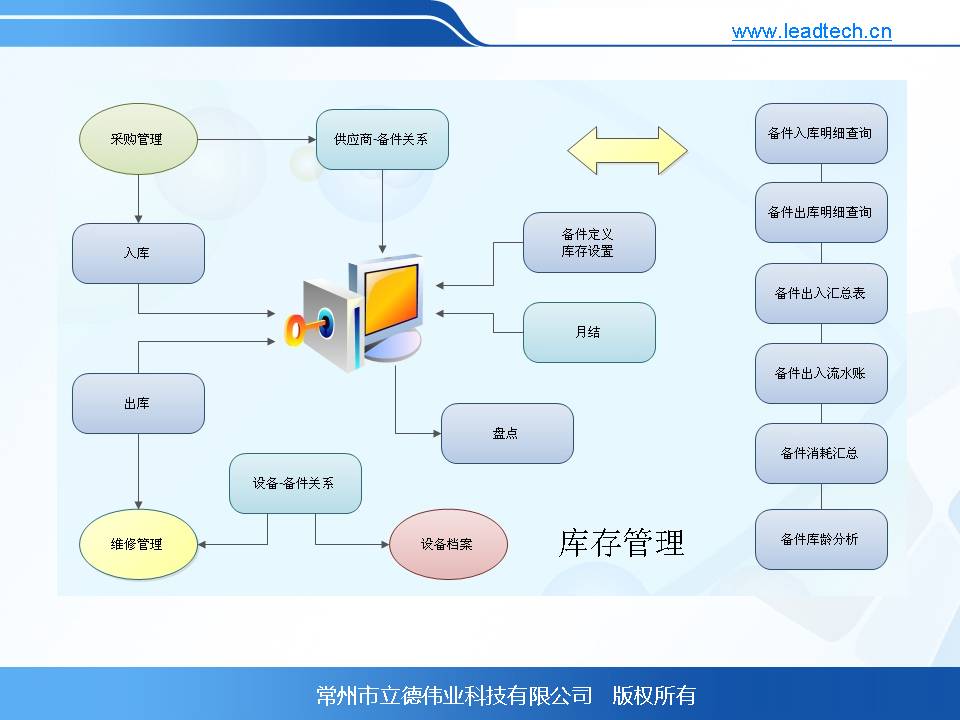 www.leadtech.cn

采购管理

供应商-备件关系

入库

备件定义
库存设置

月结

出库

盘点

设备-备件关系

维修管理

设备档案

库存管理

备件入库明细查询

备件出库明细查询

备件出入汇总表

备件出入流水账

备件消耗汇总

备件库龄分析

常州市立德伟业科技有限公司 版权所有